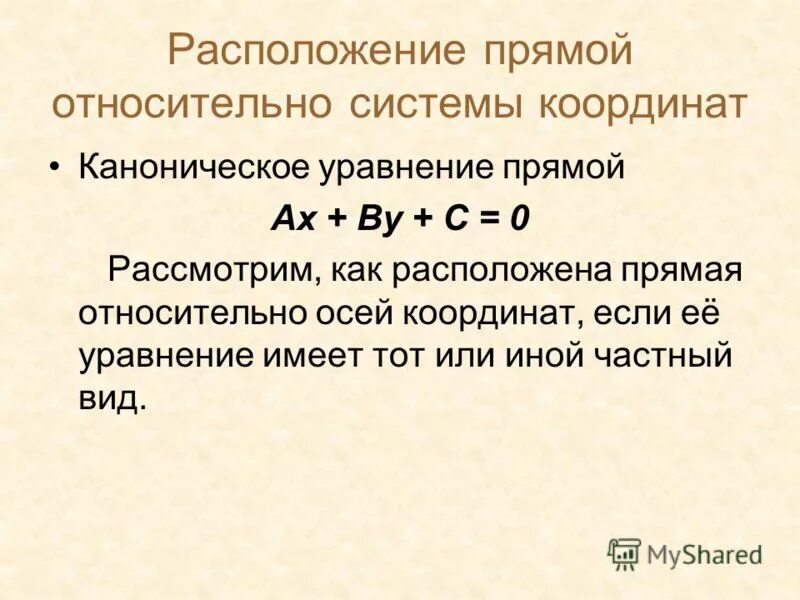 Расположение прямой относительно системы координат

• Каноническое уравнение прямой

$Ax + By + C = 0$

Рассмотрим, как расположена прямая относительно осей координат, если её уравнение имеет тот или иной частный вид.

MyShared